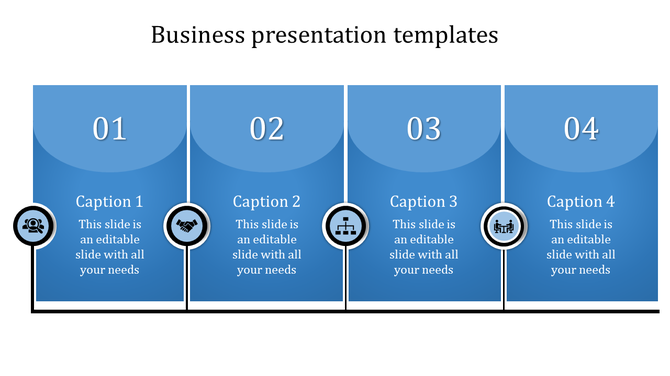 Business presentation templates

01

Caption 1

This slide is an editable slide with all your needs

02

Caption 2

This slide is an editable slide with all your needs

03

Caption 3

This slide is an editable slide with all your needs

04

Caption 4

This slide is an editable slide with all your needs